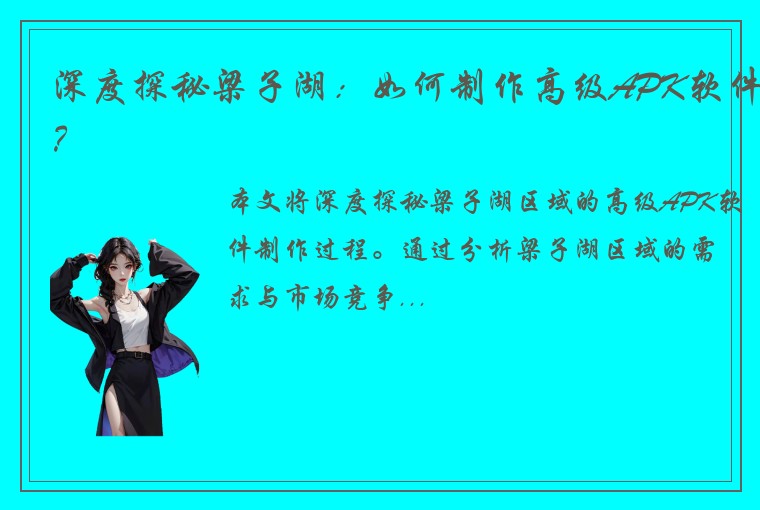 深度探秘梁子湖：如何制作高级APK软件?

本文将深度探秘梁子湖区域的高级APK软件制作过程。通过分析梁子湖区域的需求与市场竞争...